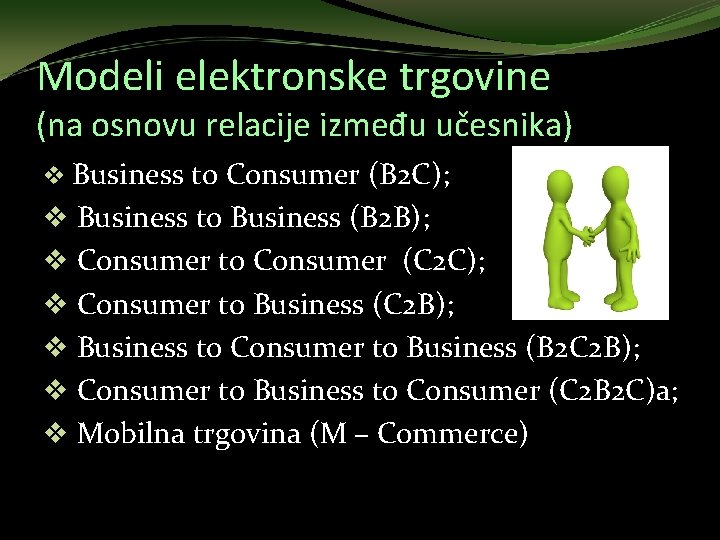 Modeli elektronske trgovine
(na osnovu relacije između učesnika)

❖ Business to Consumer (B2C);
❖ Business to Business (B2B);
❖ Consumer to Consumer (C2C);
❖ Consumer to Business (C2B);
❖ Business to Consumer to Business (B2C2B);
❖ Consumer to Business to Consumer (C2B2C)a;
❖ Mobilna trgovina (M – Commerce)